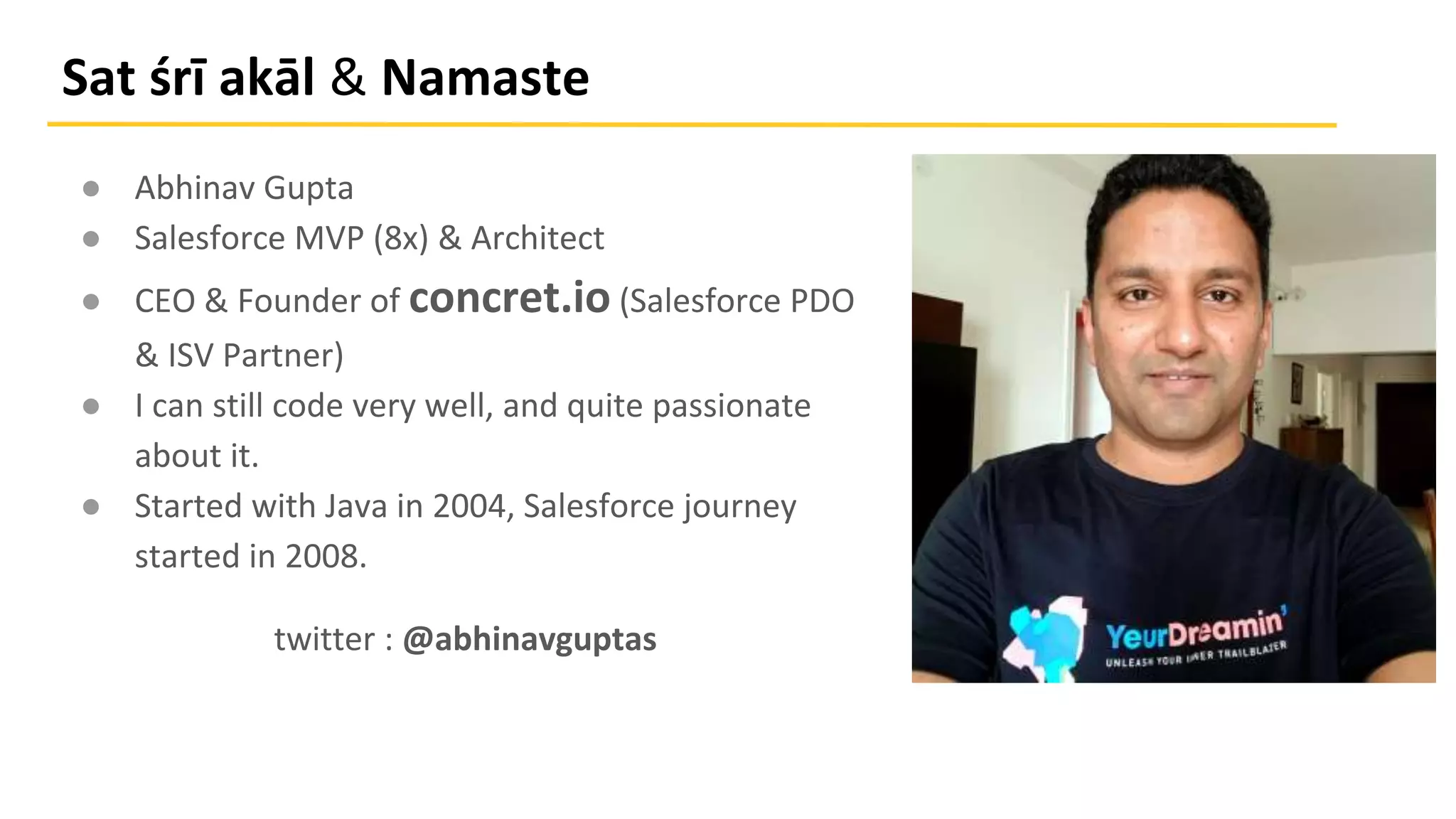 Sat śrī akāl & Namaste

- Abhinav Gupta
- Salesforce MVP (8x) & Architect
- CEO & Founder of concret.io (Salesforce PDO & ISV Partner)
- I can still code very well, and quite passionate about it.
- Started with Java in 2004, Salesforce journey started in 2008.

twitter : @abhinavguptas

YeurDreamin'
UNLEASH YOUR INNER TRAILBLAZER